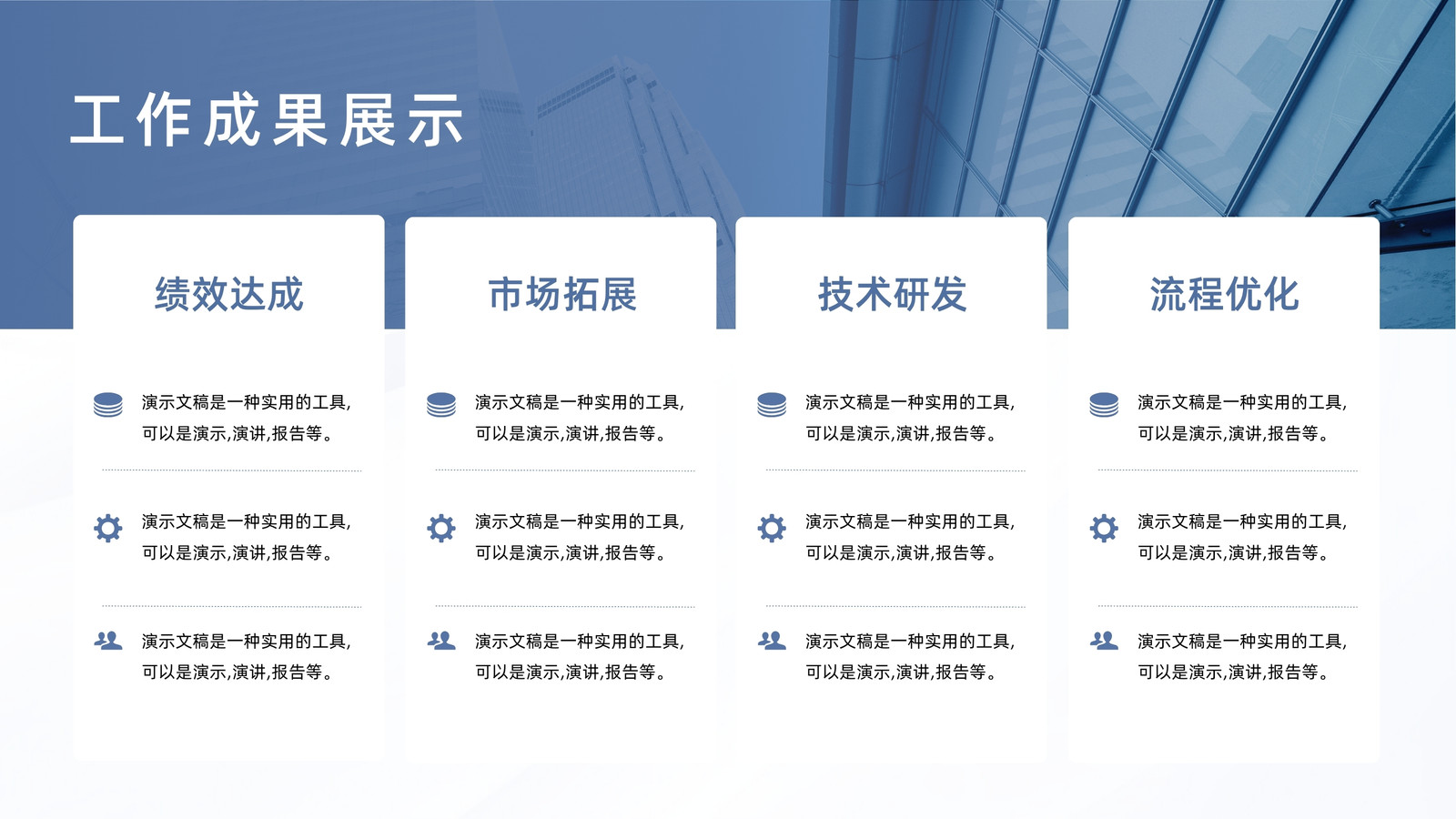 工作成果展示

绩效达成

演示文稿是一种实用的工具,可以是演示,演讲,报告等。

演示文稿是一种实用的工具,可以是演示,演讲,报告等。

演示文稿是一种实用的工具,可以是演示,演讲,报告等。

市场拓展

演示文稿是一种实用的工具,可以是演示,演讲,报告等。

演示文稿是一种实用的工具,可以是演示,演讲,报告等。

演示文稿是一种实用的工具,可以是演示,演讲,报告等。

技术研发

演示文稿是一种实用的工具,可以是演示,演讲,报告等。

演示文稿是一种实用的工具,可以是演示,演讲,报告等。

演示文稿是一种实用的工具,可以是演示,演讲,报告等。

流程优化

演示文稿是一种实用的工具,可以是演示,演讲,报告等。

演示文稿是一种实用的工具,可以是演示,演讲,报告等。

演示文稿是一种实用的工具,可以是演示,演讲,报告等。